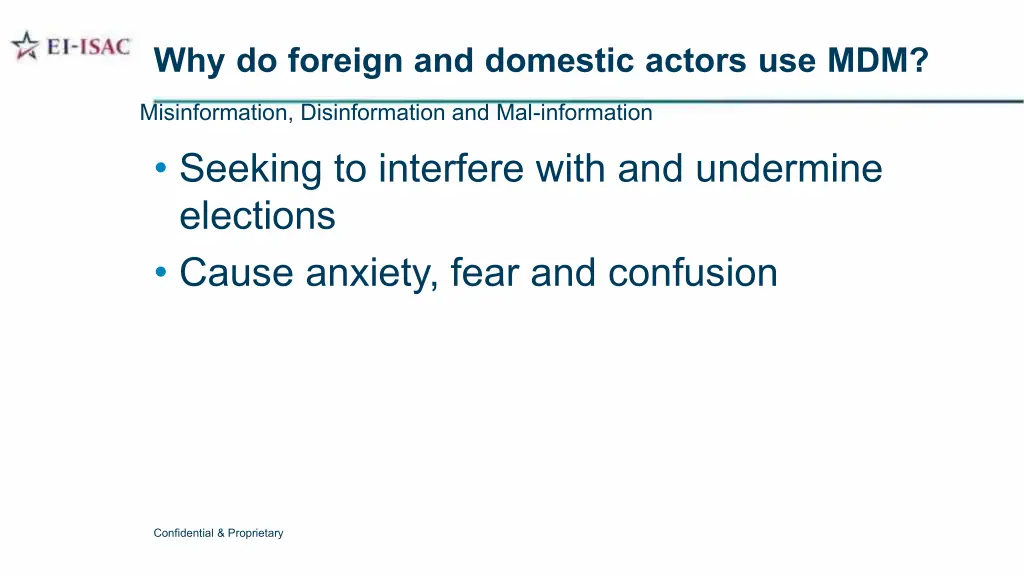 EI-ISAC

Why do foreign and domestic actors use MDM?

Misinformation, Disinformation and Mal-information

• Seeking to interfere with and undermine elections
• Cause anxiety, fear and confusion

Confidential & Proprietary